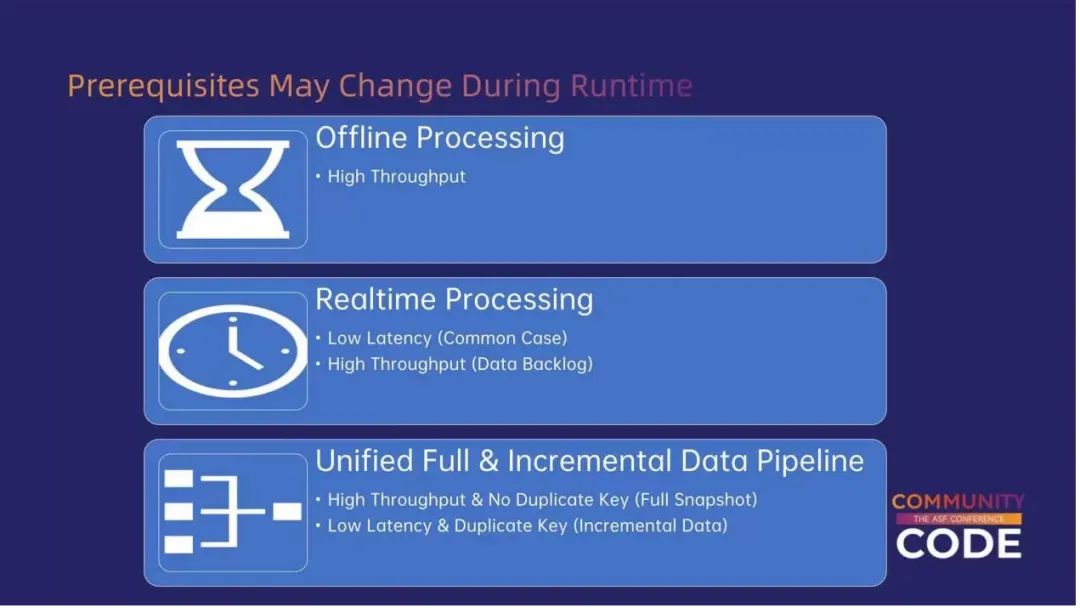 Prerequisites May Change During Runtime

Offline Processing

• High Throughput

Realtime Processing

• Low Latency (Common Case)
• High Throughput (Data Backlog)

Unified Full & Incremental Data Pipeline

• High Throughput & No Duplicate Key (Full Snapshot)
• Low Latency & Duplicate Key (Incremental Data)

COMMUNITY
THE ASF CONFERENCE
CODE